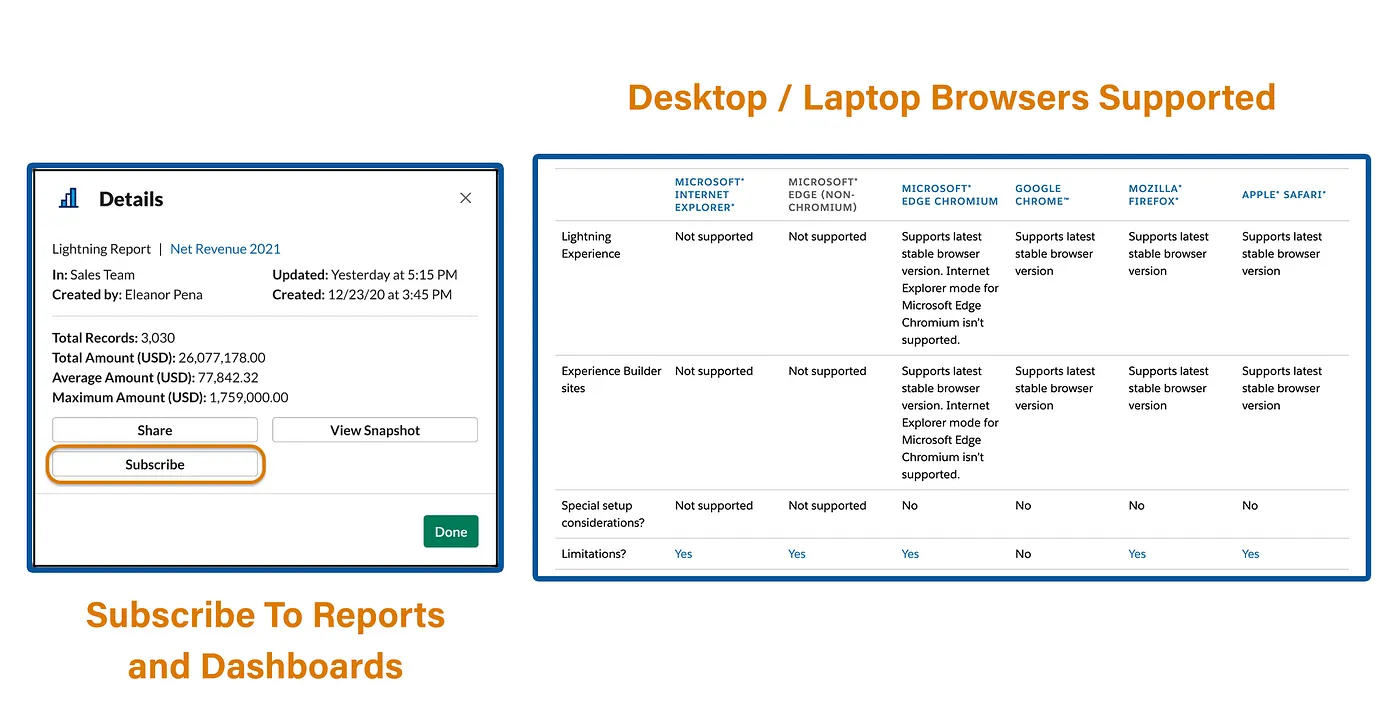 Details

Lightning Report | Net Revenue 2021

In: Sales Team
Created by: Eleanor Pena

Updated: Yesterday at 5:15 PM
Created: 12/23/20 at 3:45 PM

Total Records: 3,030
Total Amount (USD): 26,077,178.00
Average Amount (USD): 77,842.32
Maximum Amount (USD): 1,759,000.00

Share

View Snapshot

Subscribe

Done

Subscribe To Reports and Dashboards

Desktop / Laptop Browsers Supported

| | MICROSOFT® INTERNET EXPLORER® | MICROSOFT® EDGE (NON-CHROMIUM) | MICROSOFT® EDGE CHROMIUM | GOOGLE CHROME™ | MOZILLA® FIREFOX® | APPLE® SAFARI® |
|---|---|---|---|---|---|---|
| Lightning Experience | Not supported | Not supported | Supports latest stable browser version. Internet Explorer mode for Microsoft Edge Chromium isn't supported. | Supports latest stable browser version | Supports latest stable browser version | Supports latest stable browser version |
| Experience Builder sites | Not supported | Not supported | Supports latest stable browser version. Internet Explorer mode for Microsoft Edge Chromium isn't supported. | Supports latest stable browser version | Supports latest stable browser version | Supports latest stable browser version |
| Special setup considerations? | Not supported | Not supported | No | No | No | No |
| Limitations? | Yes | Yes | Yes | No | Yes | Yes |